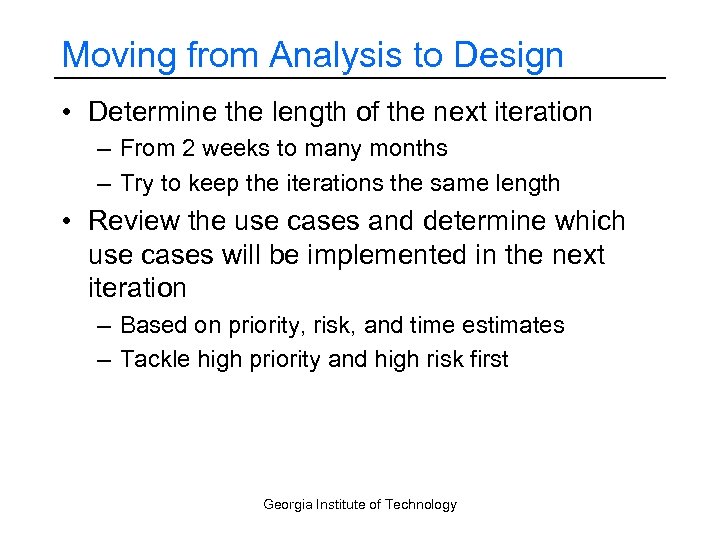 Moving from Analysis to Design

• Determine the length of the next iteration
– From 2 weeks to many months
– Try to keep the iterations the same length

• Review the use cases and determine which use cases will be implemented in the next iteration
– Based on priority, risk, and time estimates
– Tackle high priority and high risk first

Georgia Institute of Technology